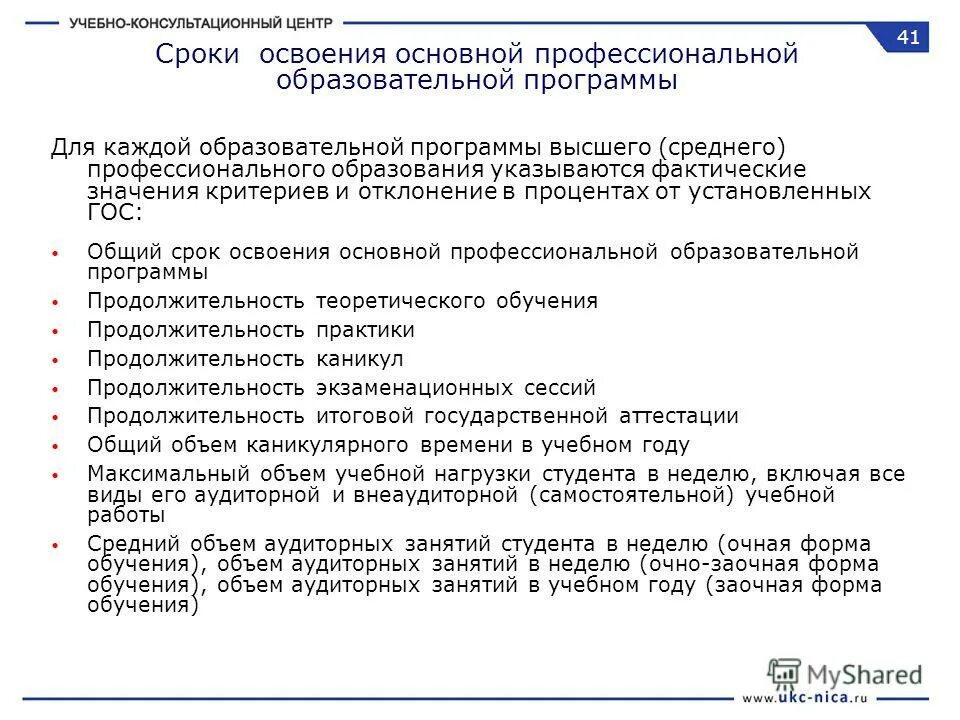 УЧЕБНО-КОНСУЛЬТАЦИОННЫЙ ЦЕНТР

41

Сроки освоения основной профессиональной образовательной программы

Для каждой образовательной программы высшего (среднего) профессионального образования указываются фактические значения критериев и отклонение в процентах от установленных ГОС:

• Общий срок освоения основной профессиональной образовательной программы
• Продолжительность теоретического обучения
• Продолжительность практики
• Продолжительность каникул
• Продолжительность экзаменационных сессий
• Продолжительность итоговой государственной аттестации
• Общий объем каникулярного времени в учебном году
• Максимальный объем учебной нагрузки студента в неделю, включая все виды его аудиторной и внеаудиторной (самостоятельной) учебной работы
• Средний объем аудиторных занятий студента в неделю (очная форма обучения), объем аудиторных занятий в неделю (очно-заочная форма обучения), объем аудиторных занятий в учебном году (заочная форма обучения)

MyShared

www.ukc-nica.ru